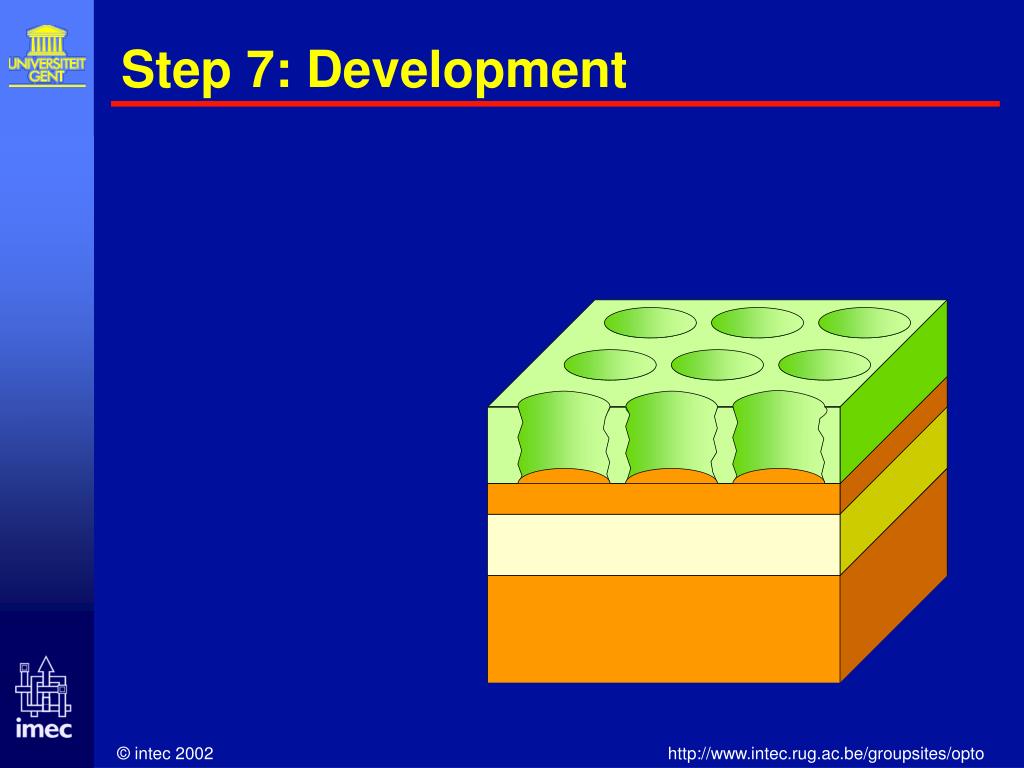 UNIVERSITEIT GENT

Step 7: Development

imec

© intec 2002

http://www.intec.rug.ac.be/groupsites/opto